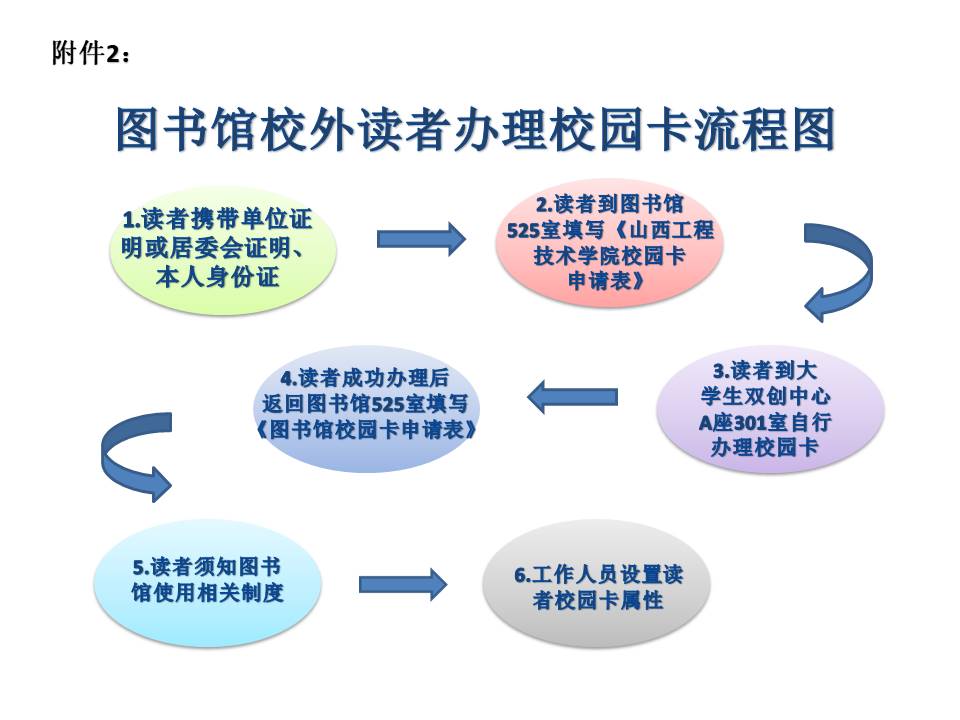 附件2：

图书馆校外读者办理校园卡流程图

1.读者携带单位证明或居委会证明、本人身份证

2.读者到图书馆525室填写《山西工程技术学院校园卡申请表》

3.读者到大学生双创中心A座301室自行办理校园卡

4.读者成功办理后返回图书馆525室填写《图书馆校园卡申请表》

5.读者须知图书馆使用相关制度

6.工作人员设置读者校园卡属性